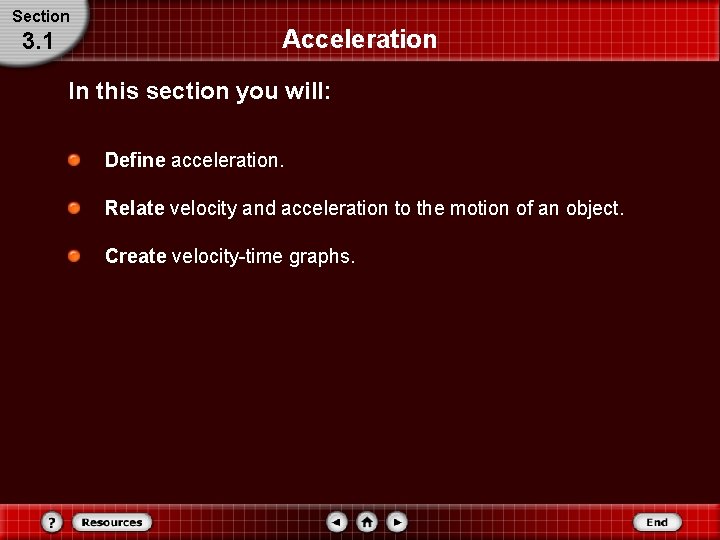 Section
3.1

Acceleration

In this section you will:

Define acceleration.

Relate velocity and acceleration to the motion of an object.

Create velocity-time graphs.

?
Resources
End